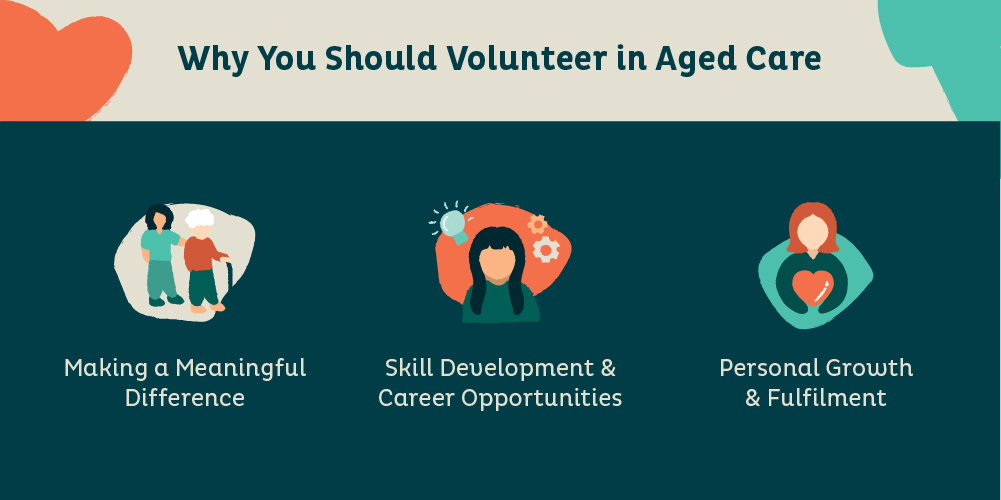 Why You Should Volunteer in Aged Care

Making a Meaningful Difference

Skill Development & Career Opportunities

Personal Growth & Fulfilment